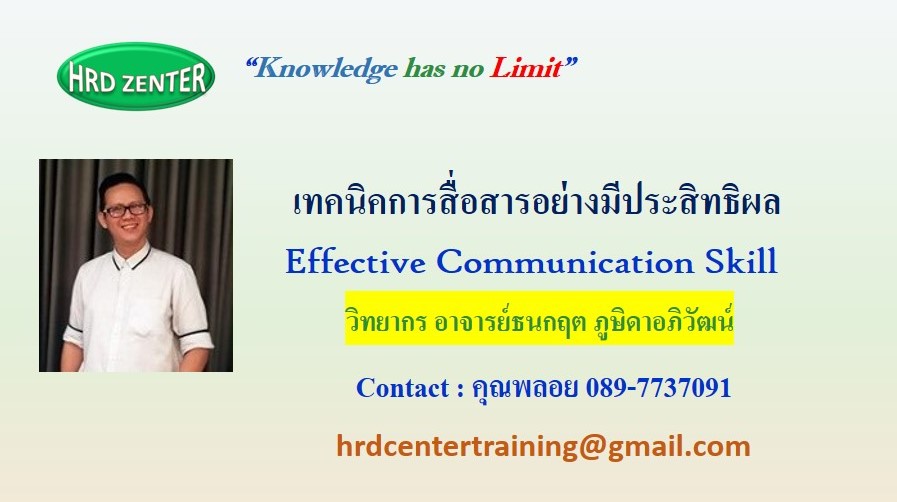 HRD ZENTER

“Knowledge has no Limit”

เทคนิคการสื่อสารอย่างมีประสิทธิผล

Effective Communication Skill

วิทยากร อาจารย์ธนกฤต ภูษิดาอภิวัฒน์

Contact : คุณพลอย 089-7737091

hrdcentertraining@gmail.com